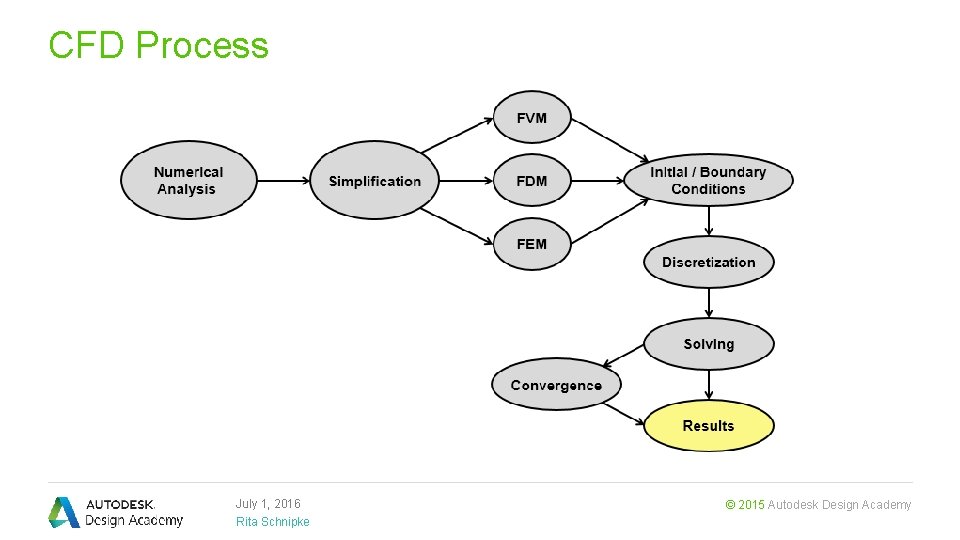 CFD Process

Numerical Analysis

Simplification

FVM

FDM

FEM

Initial / Boundary Conditions

Discretization

Solving

Convergence

Results

AUTODESK.
Design Academy

July 1, 2016
Rita Schnipke

© 2015 Autodesk Design Academy